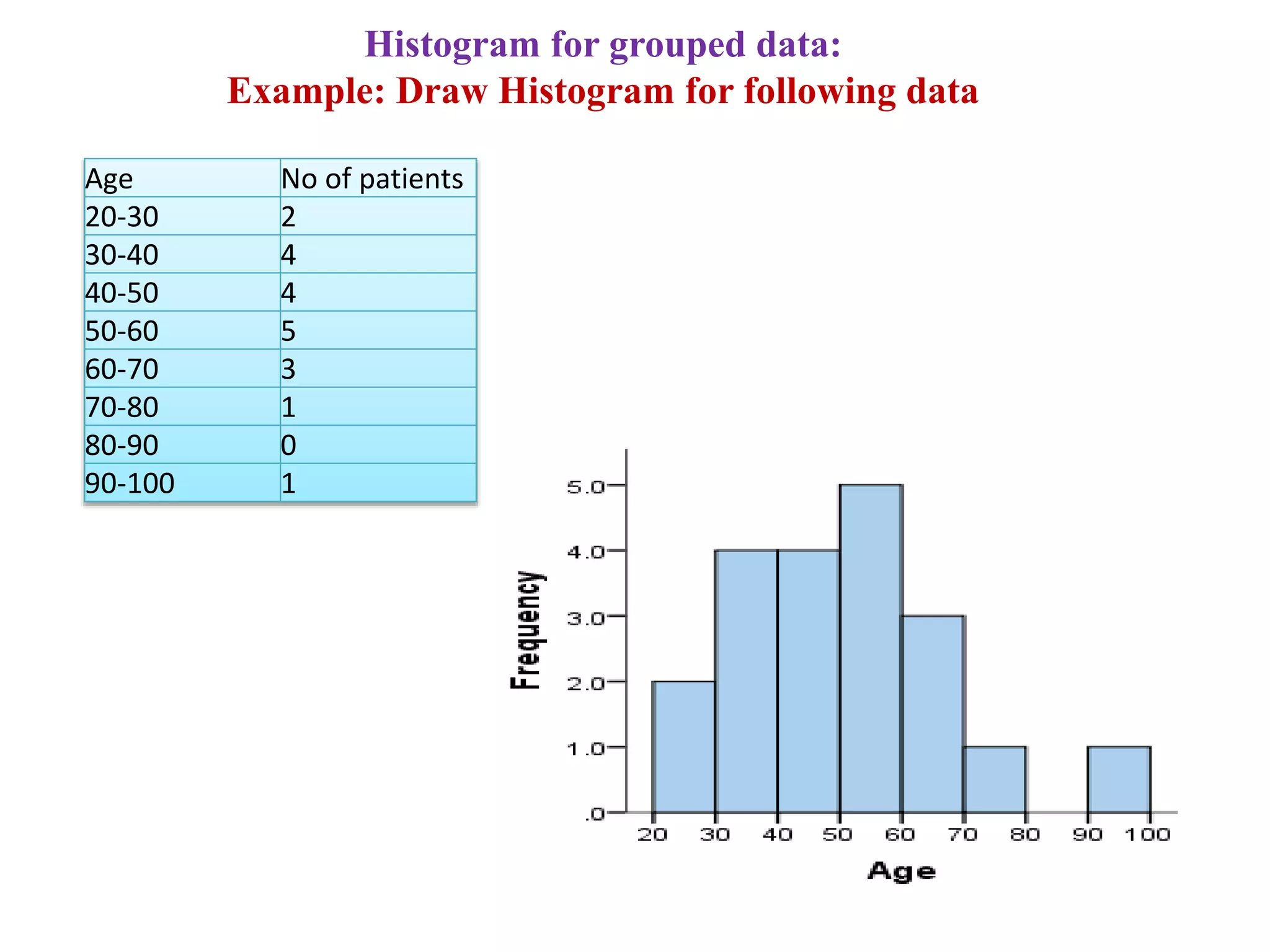 Histogram for grouped data:
Example: Draw Histogram for following data

| Age | No of patients |
|---|---|
| 20-30 | 2 |
| 30-40 | 4 |
| 40-50 | 4 |
| 50-60 | 5 |
| 60-70 | 3 |
| 70-80 | 1 |
| 80-90 | 0 |
| 90-100 | 1 |

Frequency
5.0
4.0
3.0
2.0
1.0
.0
20 30 40 50 60 70 80 90 100
Age